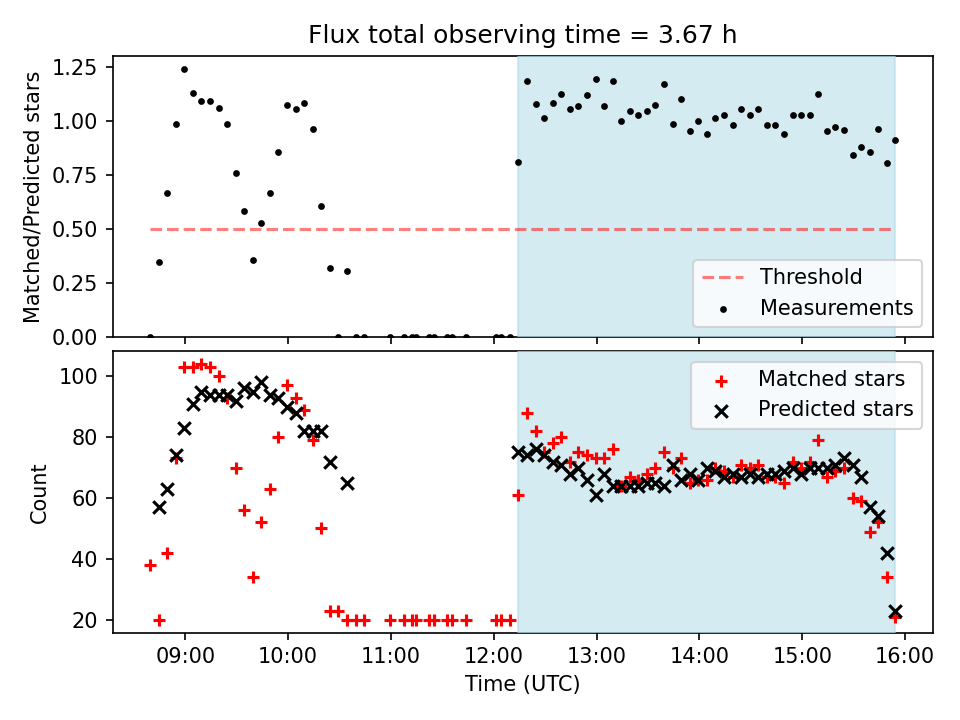 Flux total observing time = 3.67 h

Matched/Predicted stars

1.25
1.00
0.75
0.50
0.25
0.00

Threshold
Measurements

Count

100
80
60
40
20

Matched stars
Predicted stars

09:00 10:00 11:00 12:00 13:00 14:00 15:00 16:00
Time (UTC)